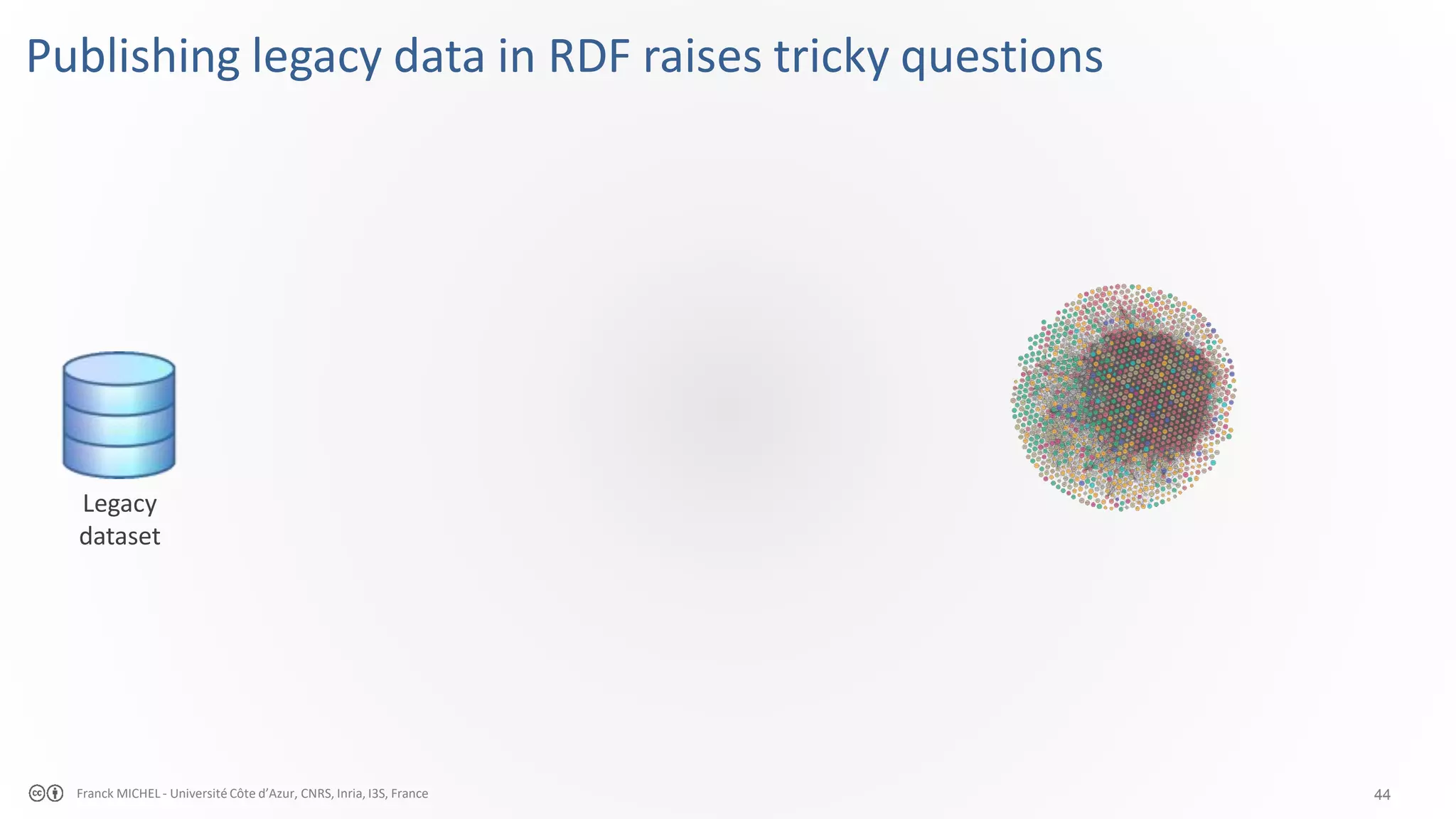 Publishing legacy data in RDF raises tricky questions

Legacy dataset

Franck MICHEL - Université Côte d'Azur, CNRS, Inria, I3S, France

44